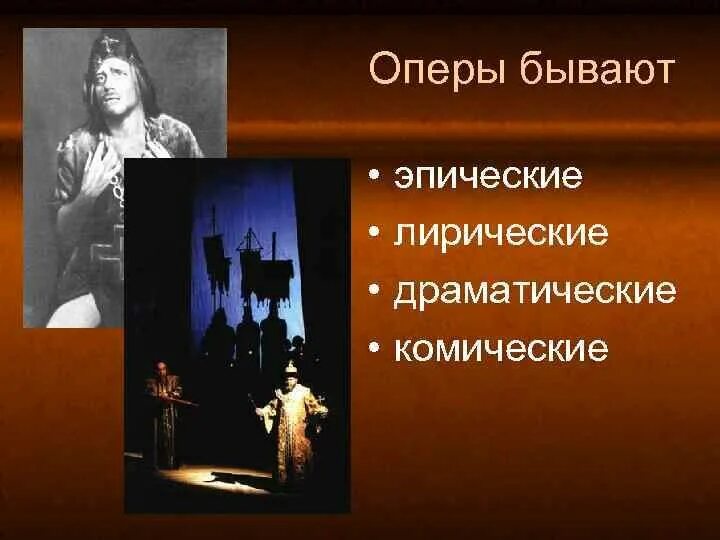 Оперы бывают

• эпические
• лирические
• драматические
• комические